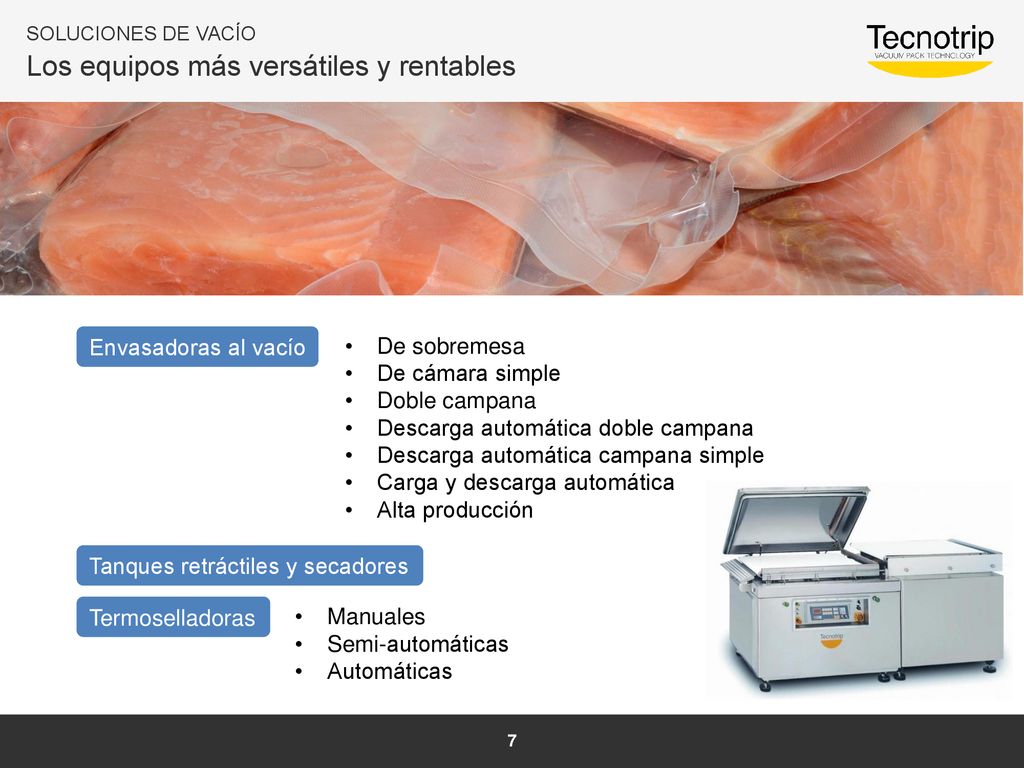 SOLUCIONES DE VACÍO
Los equipos más versátiles y rentables

Tecnotrip
VACUUM PACK TECHNOLOGY

Envasadoras al vacío

• De sobremesa
• De cámara simple
• Doble campana
• Descarga automática doble campana
• Descarga automática campana simple
• Carga y descarga automática
• Alta producción

Tanques retráctiles y secadores

Termoselladoras

• Manuales
• Semi-automáticas
• Automáticas

Tecnotrip

7